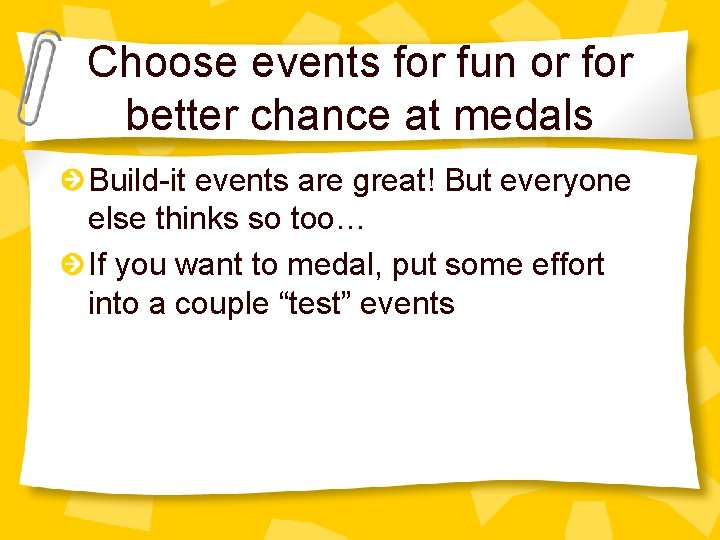 Choose events for fun or for better chance at medals

Build-it events are great! But everyone else thinks so too…

If you want to medal, put some effort into a couple “test” events